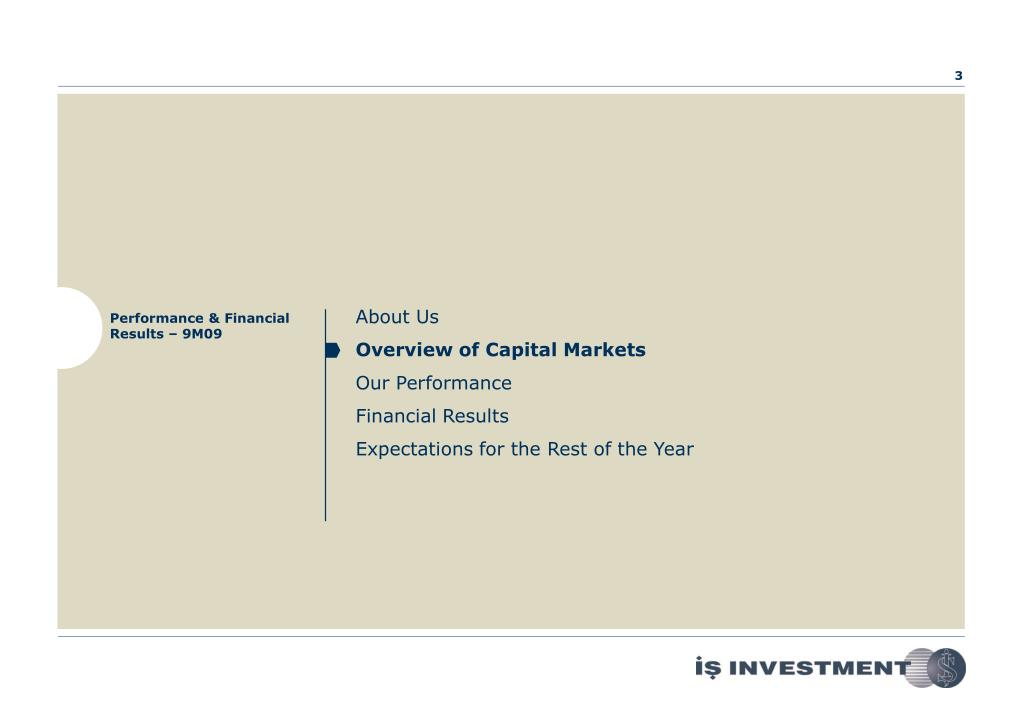 3

Performance & Financial Results – 9M09

About Us

Overview of Capital Markets

Our Performance

Financial Results

Expectations for the Rest of the Year

İŞ INVESTMENT